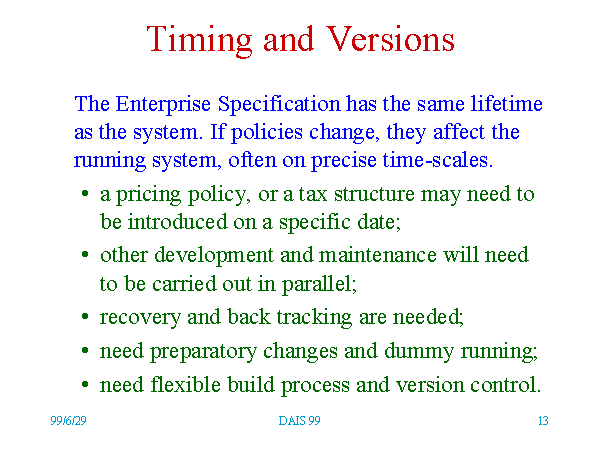 Timing and Versions

The Enterprise Specification has the same lifetime as the system. If policies change, they affect the running system, often on precise time-scales.

• a pricing policy, or a tax structure may need to be introduced on a specific date;
• other development and maintenance will need to be carried out in parallel;
• recovery and back tracking are needed;
• need preparatory changes and dummy running;
• need flexible build process and version control.

99/6/29

DAIS 99

13